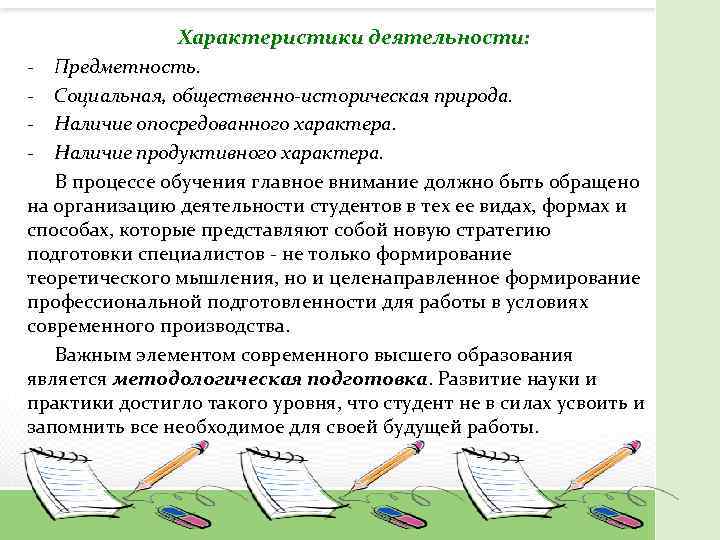 Характеристики деятельности:

- Предметность.
- Социальная, общественно-историческая природа.
- Наличие опосредованного характера.
- Наличие продуктивного характера.

В процессе обучения главное внимание должно быть обращено на организацию деятельности студентов в тех ее видах, формах и способах, которые представляют собой новую стратегию подготовки специалистов - не только формирование теоретического мышления, но и целенаправленное формирование профессиональной подготовленности для работы в условиях современного производства.

Важным элементом современного высшего образования является методологическая подготовка. Развитие науки и практики достигло такого уровня, что студент не в силах усвоить и запомнить все необходимое для своей будущей работы.